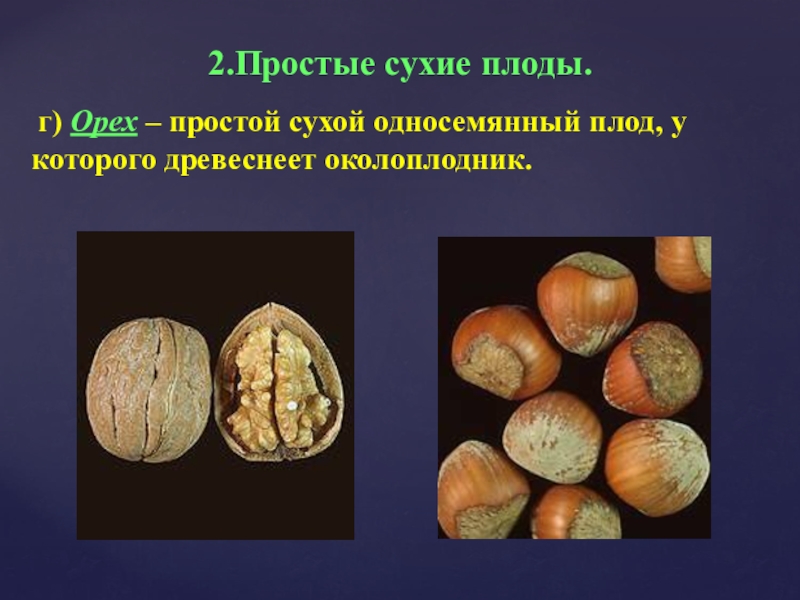 2.Простые сухие плоды.

г) Орех – простой сухой односемянный плод, у которого древеснеет околоплодник.